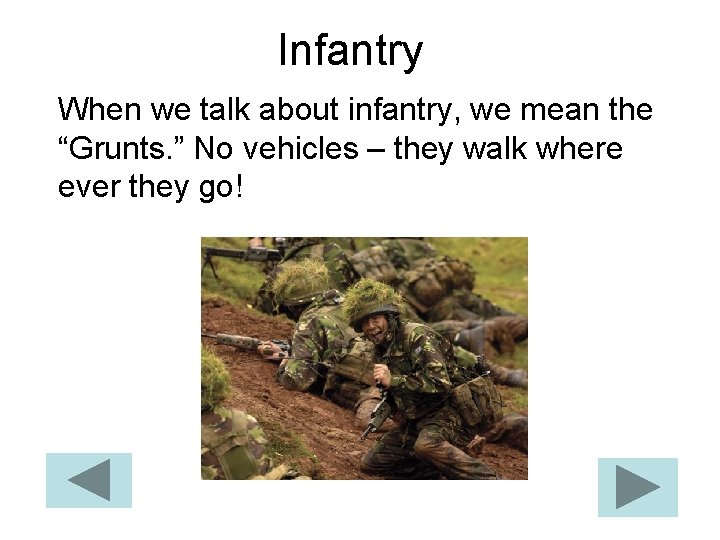 Infantry

When we talk about infantry, we mean the “Grunts.” No vehicles – they walk where ever they go!